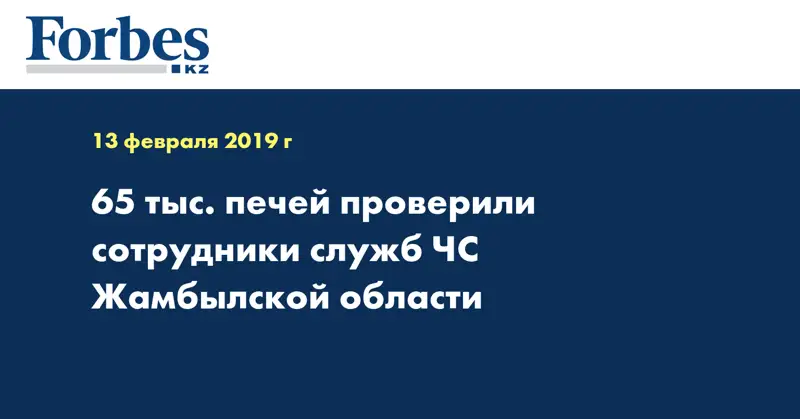 Forbes
KZ

13 февраля 2019 г

65 тыс. печей проверили сотрудники служб ЧС Жамбылской области